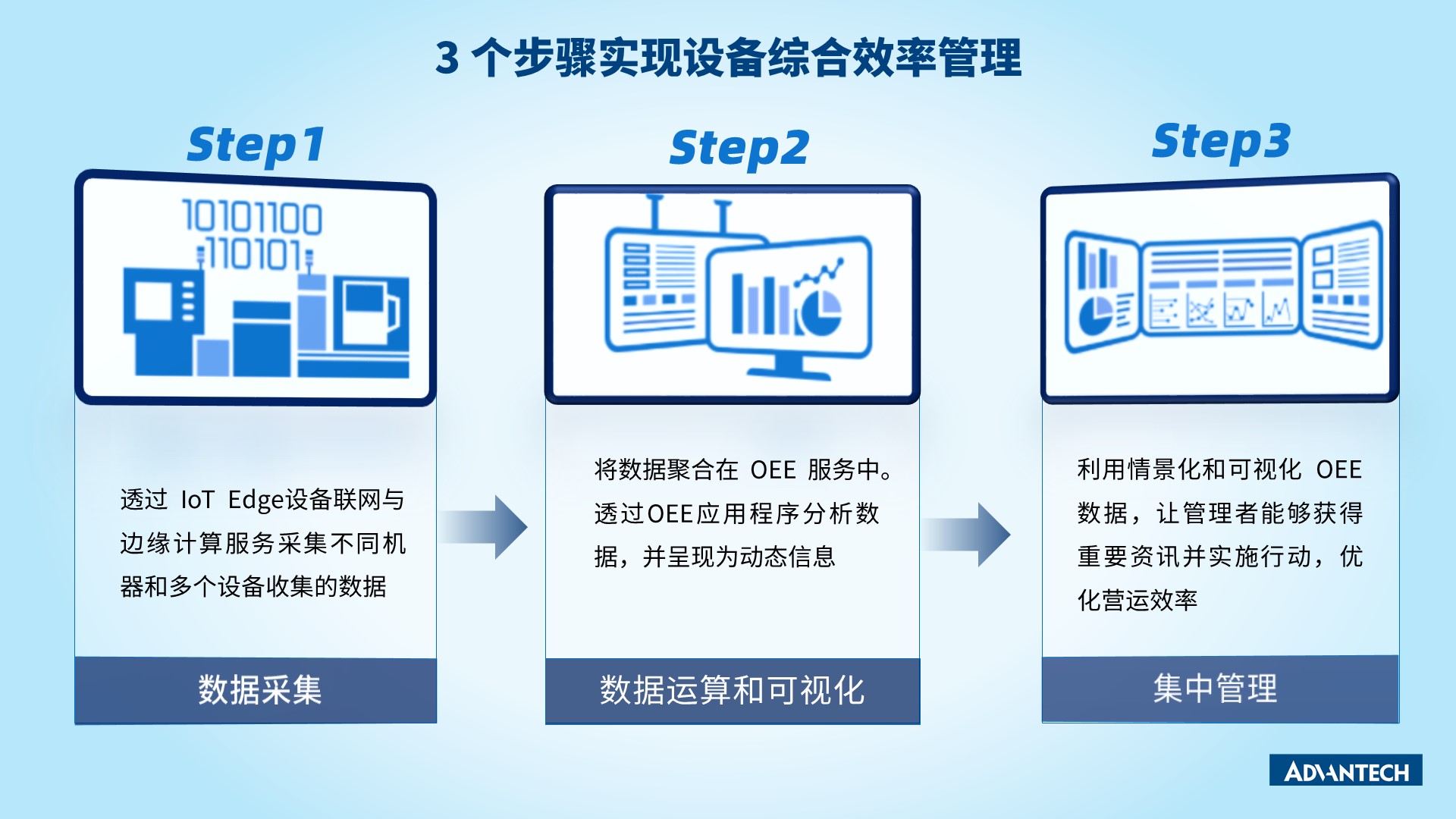 3 个步骤实现设备综合效率管理

Step1

10101100
110101

透过 IoT Edge设备联网与边缘计算服务采集不同机器和多个设备收集的数据

数据采集

Step2

将数据聚合在 OEE 服务中。透过OEE应用程序分析数据，并呈现为动态信息

数据运算和可视化

Step3

利用情景化和可视化 OEE 数据，让管理者能够获得重要资讯并实施行动，优化营运效率

集中管理

ADVANTECH